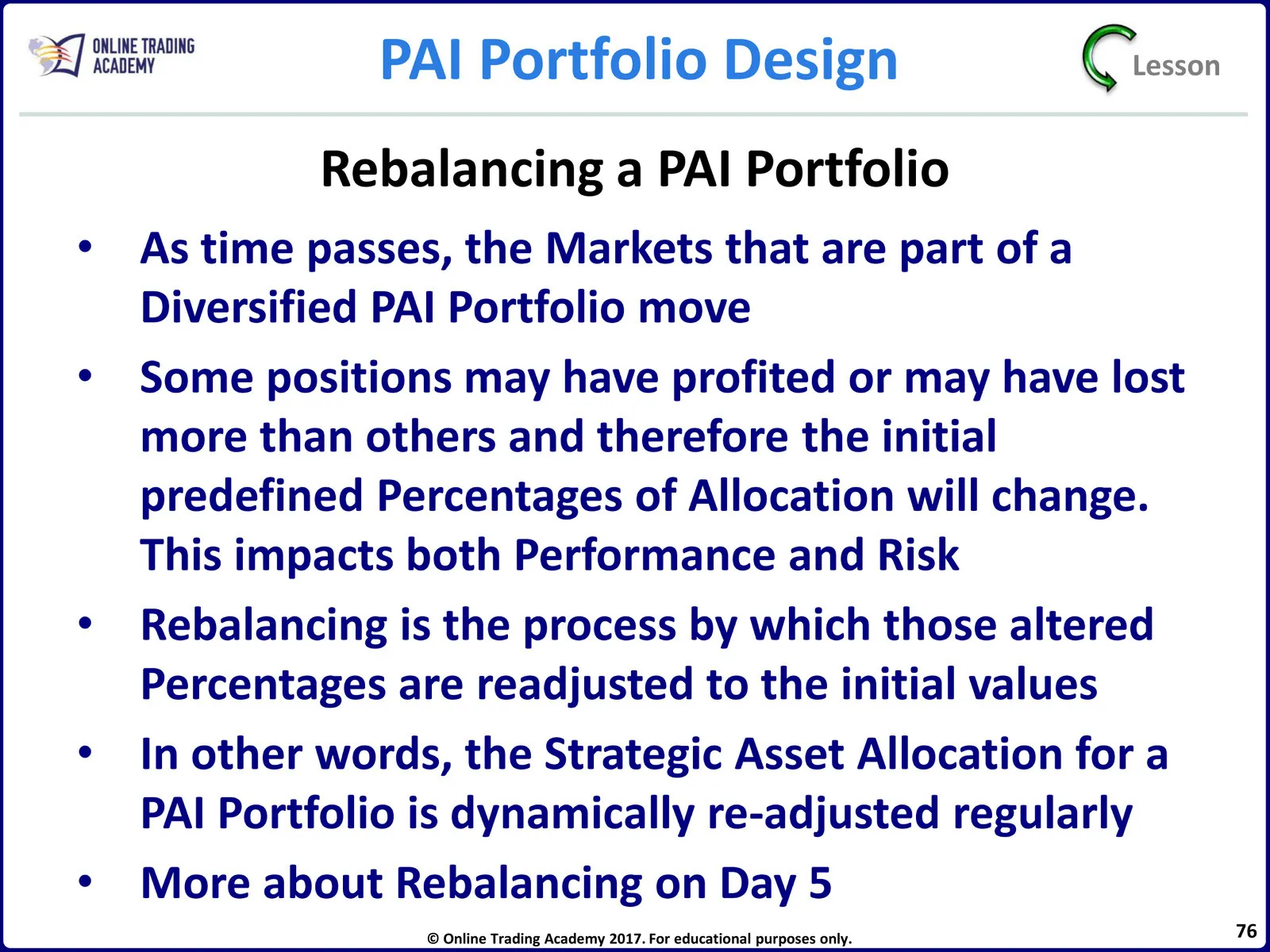 ONLINE TRADING ACADEMY

PAI Portfolio Design

Lesson

Rebalancing a PAI Portfolio

• As time passes, the Markets that are part of a Diversified PAI Portfolio move

• Some positions may have profited or may have lost more than others and therefore the initial predefined Percentages of Allocation will change. This impacts both Performance and Risk

• Rebalancing is the process by which those altered Percentages are readjusted to the initial values

• In other words, the Strategic Asset Allocation for a PAI Portfolio is dynamically re-adjusted regularly

• More about Rebalancing on Day 5

© Online Trading Academy 2017. For educational purposes only.

76